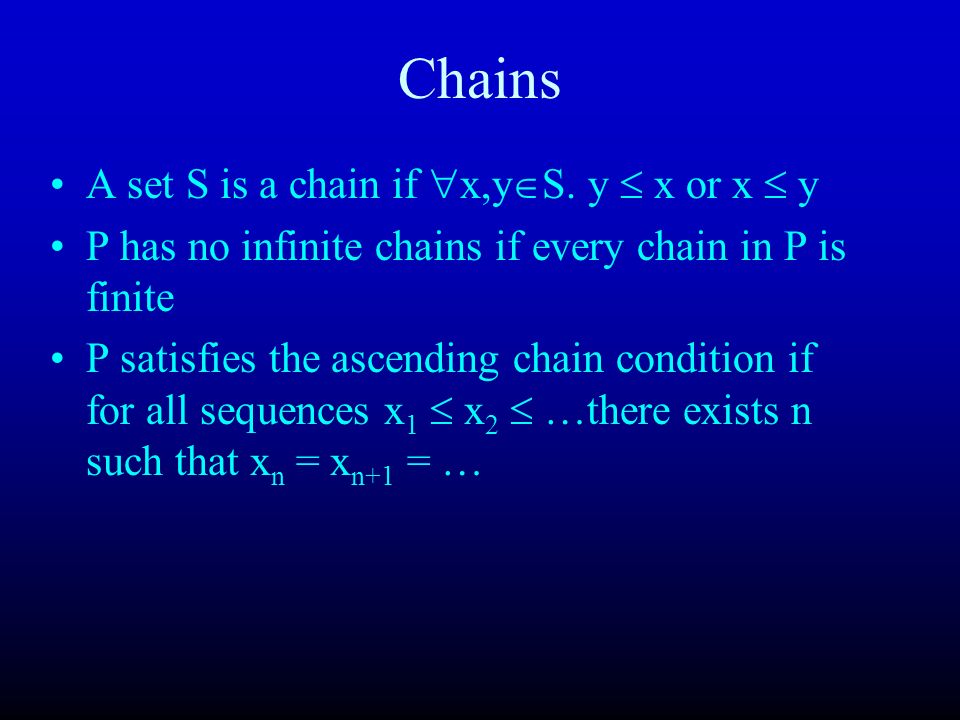 Chains

• A set S is a chain if $\forall x,y \in S.\ y \leq x$ or $x \leq y$

• P has no infinite chains if every chain in P is finite

• P satisfies the ascending chain condition if for all sequences $x_1 \leq x_2 \leq \ldots$there exists n such that $x_n = x_{n+1} = \ldots$